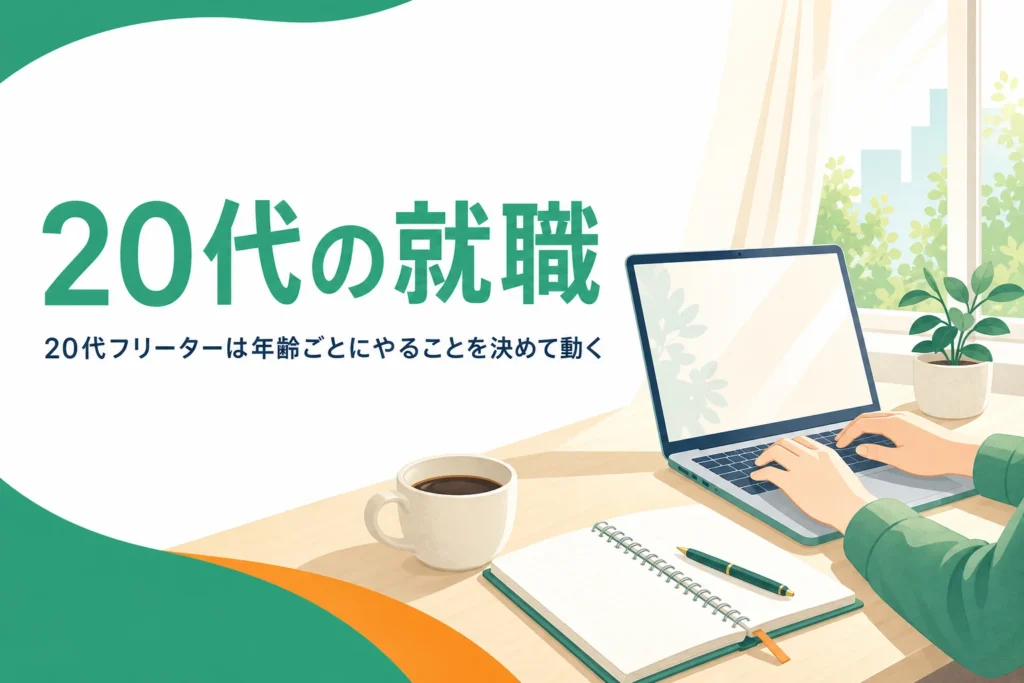 20代の就職

20代フリーターは年齢ごとにやることを決めて動く